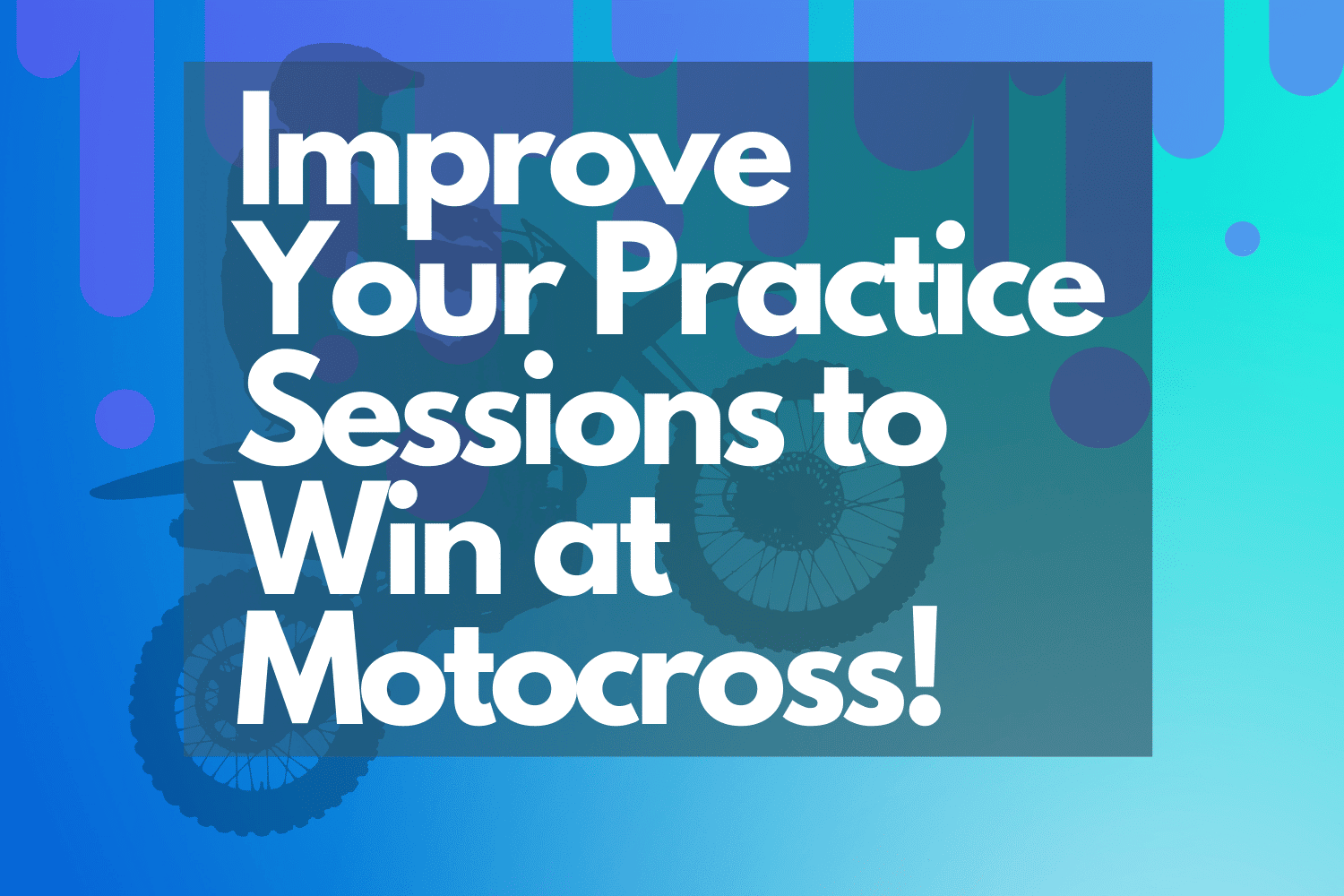 Improve Your Practice Sessions to Win at Motocross!